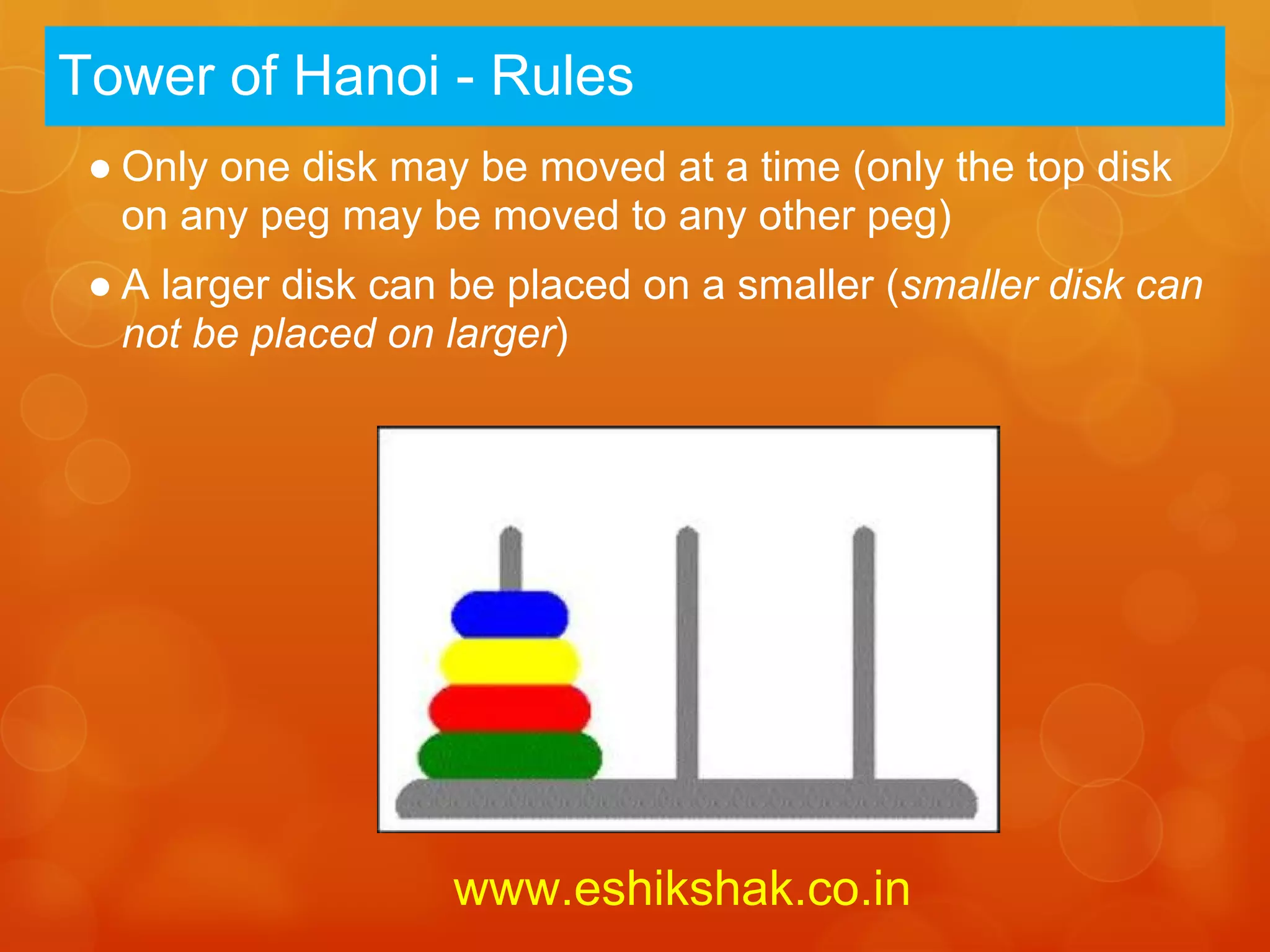 Tower of Hanoi - Rules

● Only one disk may be moved at a time (only the top disk on any peg may be moved to any other peg)

● A larger disk can be placed on a smaller (smaller disk can not be placed on larger)

www.eshikshak.co.in